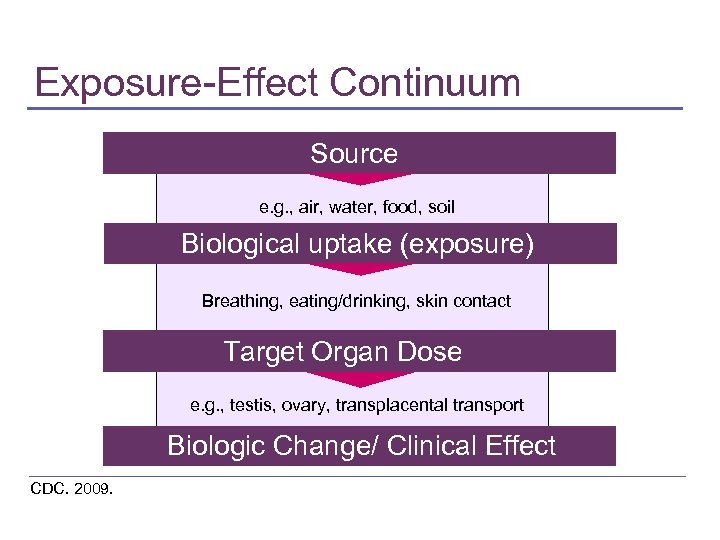 Exposure-Effect Continuum

Source

e.g., air, water, food, soil

Biological uptake (exposure)

Breathing, eating/drinking, skin contact

Target Organ Dose

e.g., testis, ovary, transplacental transport

Biologic Change/ Clinical Effect

CDC. 2009.